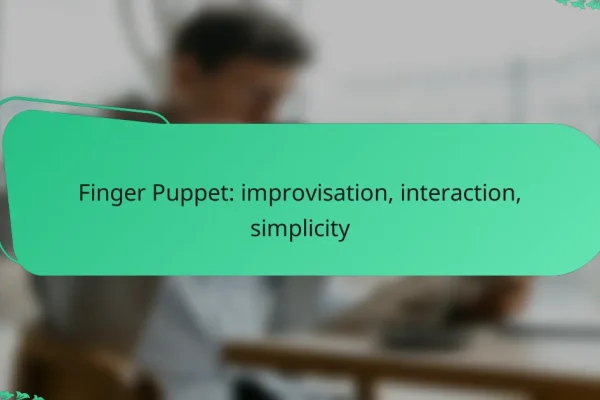 Finger Puppet: improvisation, interaction, simplicity